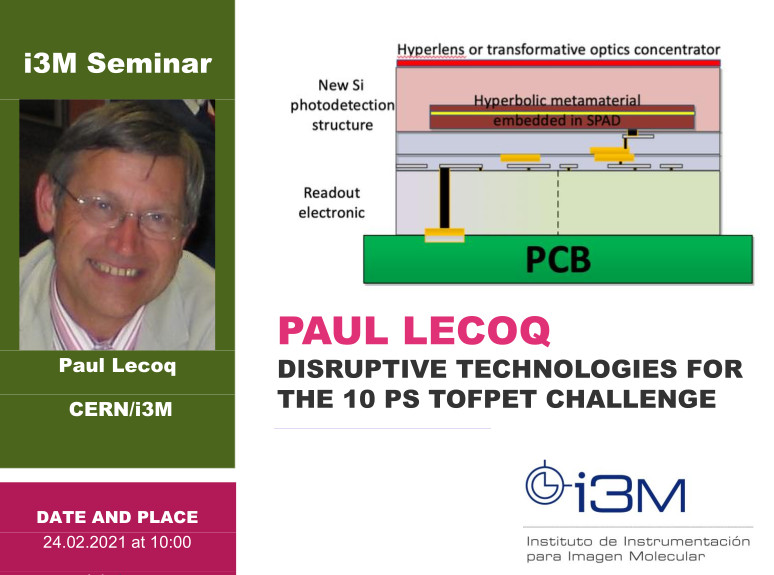 i3M Seminar

Paul Lecoq

CERN/i3M

DATE AND PLACE

24.02.2021 at 10:00

Hyperlens or transformative optics concentrator

New Si photodetection structure

Hyperbolic metamaterial embedded in SPAD

Readout electronic

PCB

PAUL LECOQ

DISRUPTIVE TECHNOLOGIES FOR THE 10 PS TOFPET CHALLENGE

i3M

Instituto de Instrumentación para Imagen Molecular